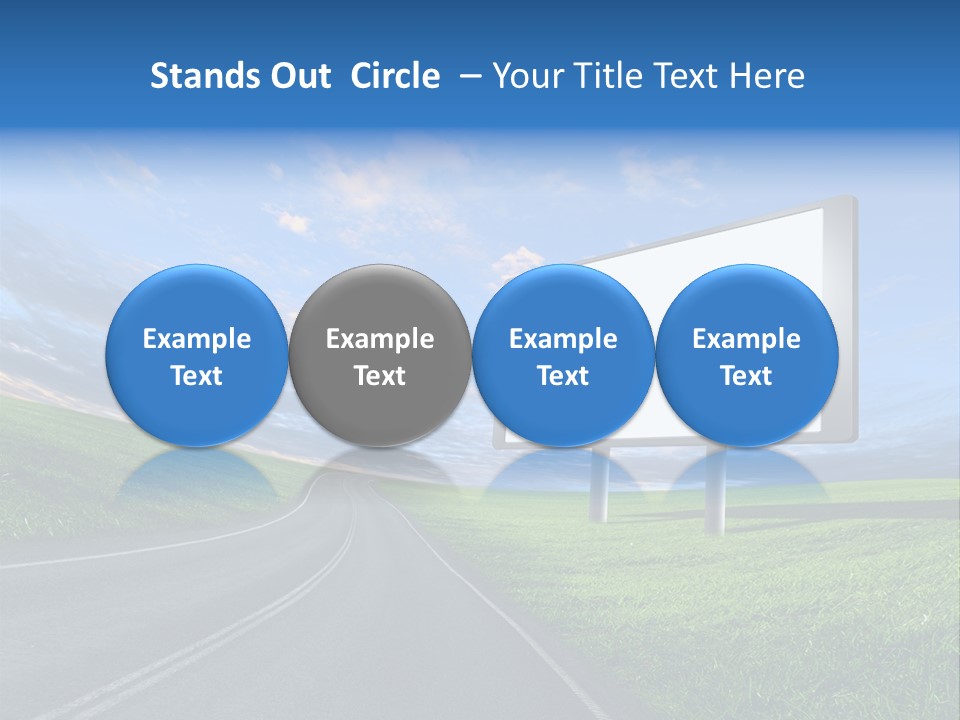 Stands Out  Circle  – Your Title Text Here

Example Text

Example Text

Example Text

Example Text